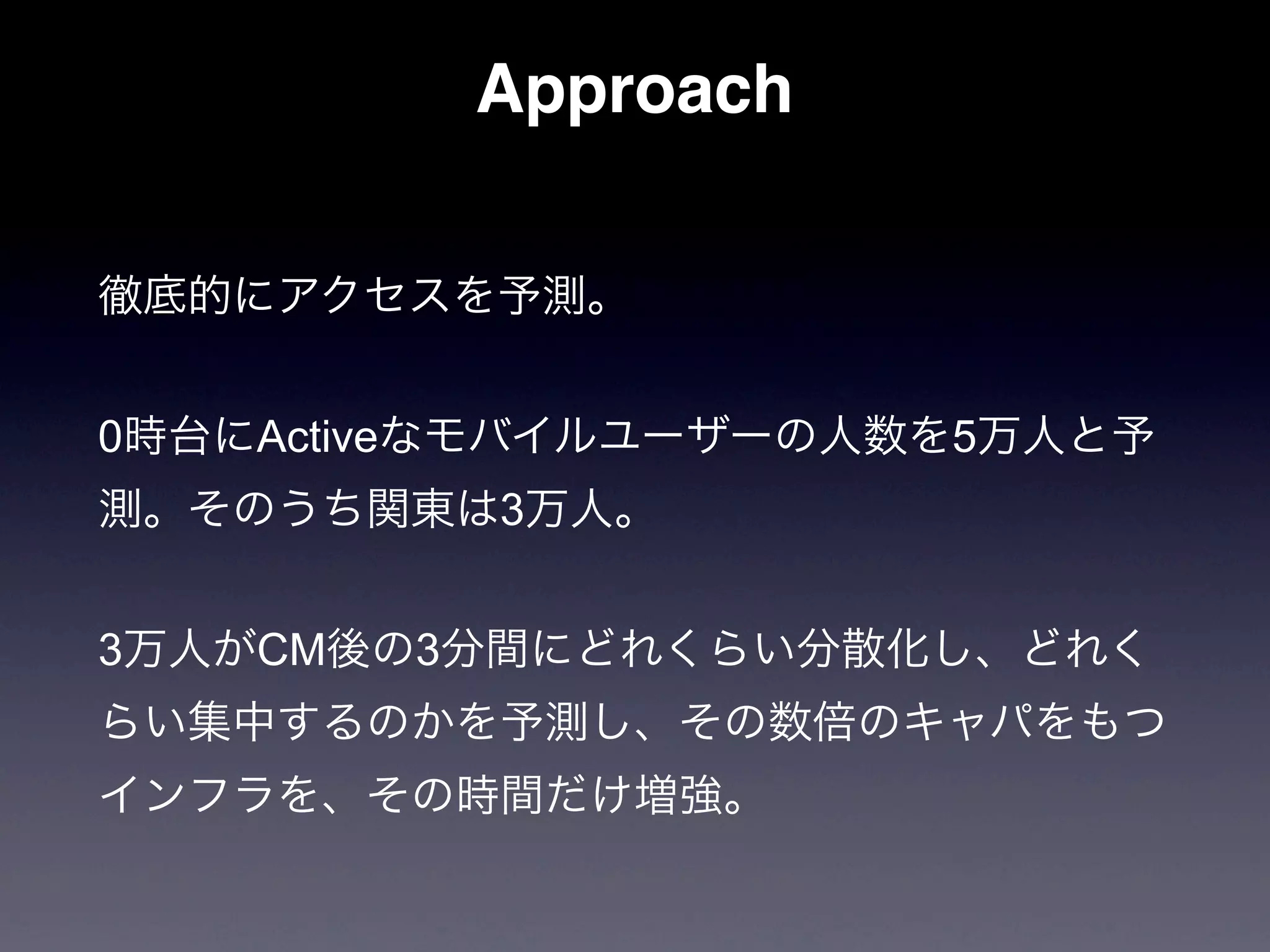 Approach

徹底的にアクセスを予測。

0時台にActiveなモバイルユーザーの人数を5万人と予測。そのうち関東は3万人。

3万人がCM後の3分間にどれくらい分散化し、どれくらい集中するのかを予測し、その数倍のキャパをもつインフラを、その時間だけ増強。